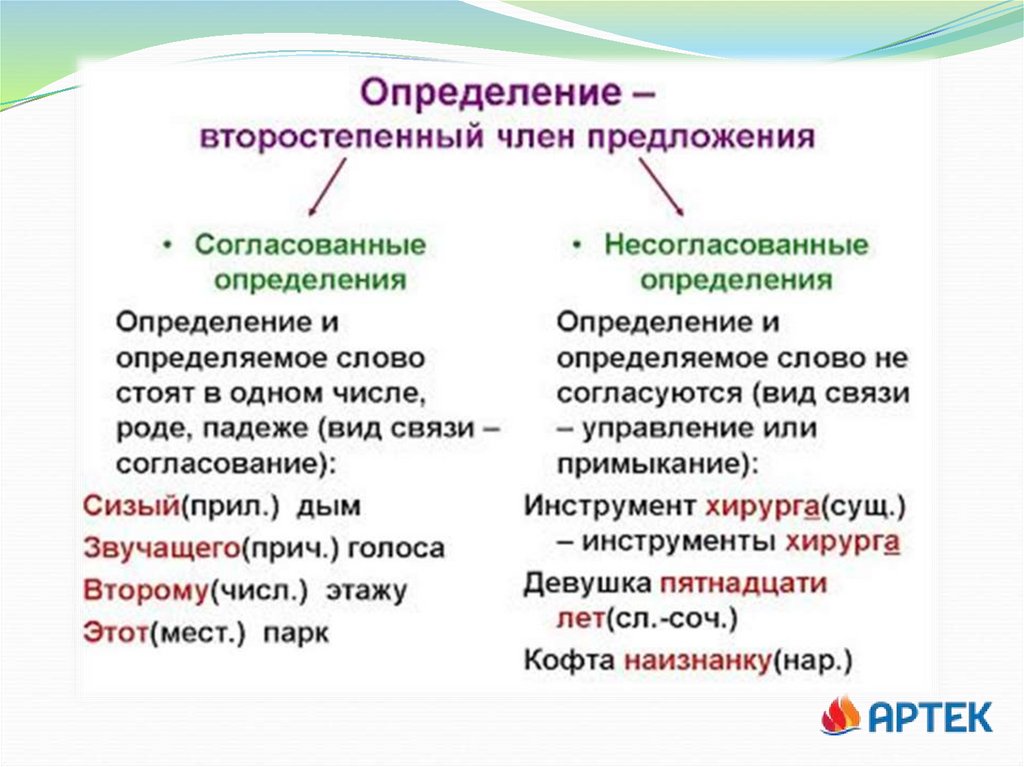 Определение –
второстепенный член предложения

• Согласованные определения

Определение и определяемое слово стоят в одном числе, роде, падеже (вид связи – согласование):

Сизый(прил.) дым

Звучащего(прич.) голоса

Второму(числ.) этажу

Этот(мест.) парк

• Несогласованные определения

Определение и определяемое слово не согласуются (вид связи – управление или примыкание):

Инструмент хирурга(сущ.) – инструменты хирурга

Девушка пятнадцати лет(сл.-соч.)

Кофта наизнанку(нар.)

АРТЕК